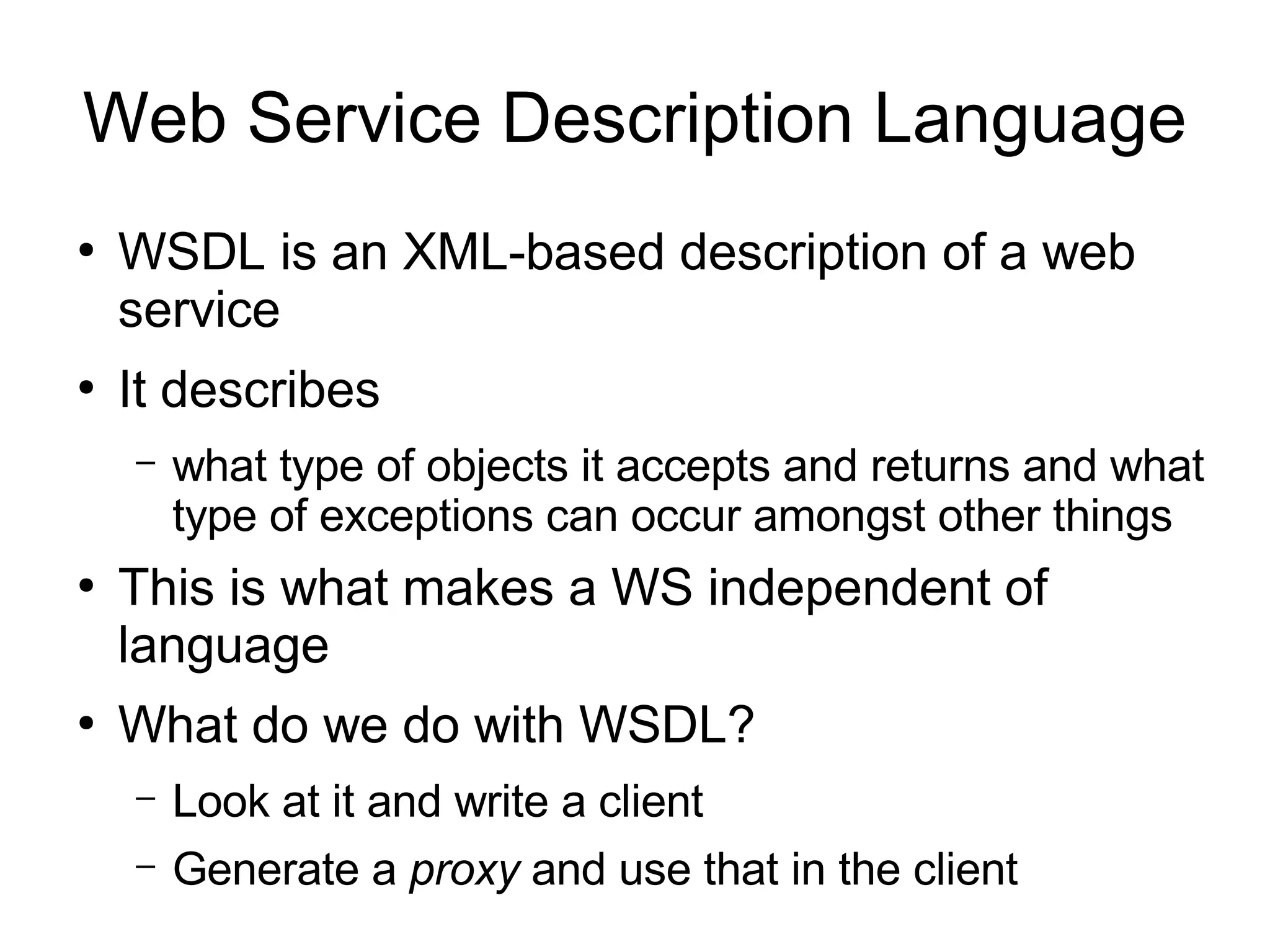 Web Service Description Language

• WSDL is an XML-based description of a web service

• It describes

– what type of objects it accepts and returns and what type of exceptions can occur amongst other things

• This is what makes a WS independent of language

• What do we do with WSDL?

– Look at it and write a client

– Generate a proxy and use that in the client